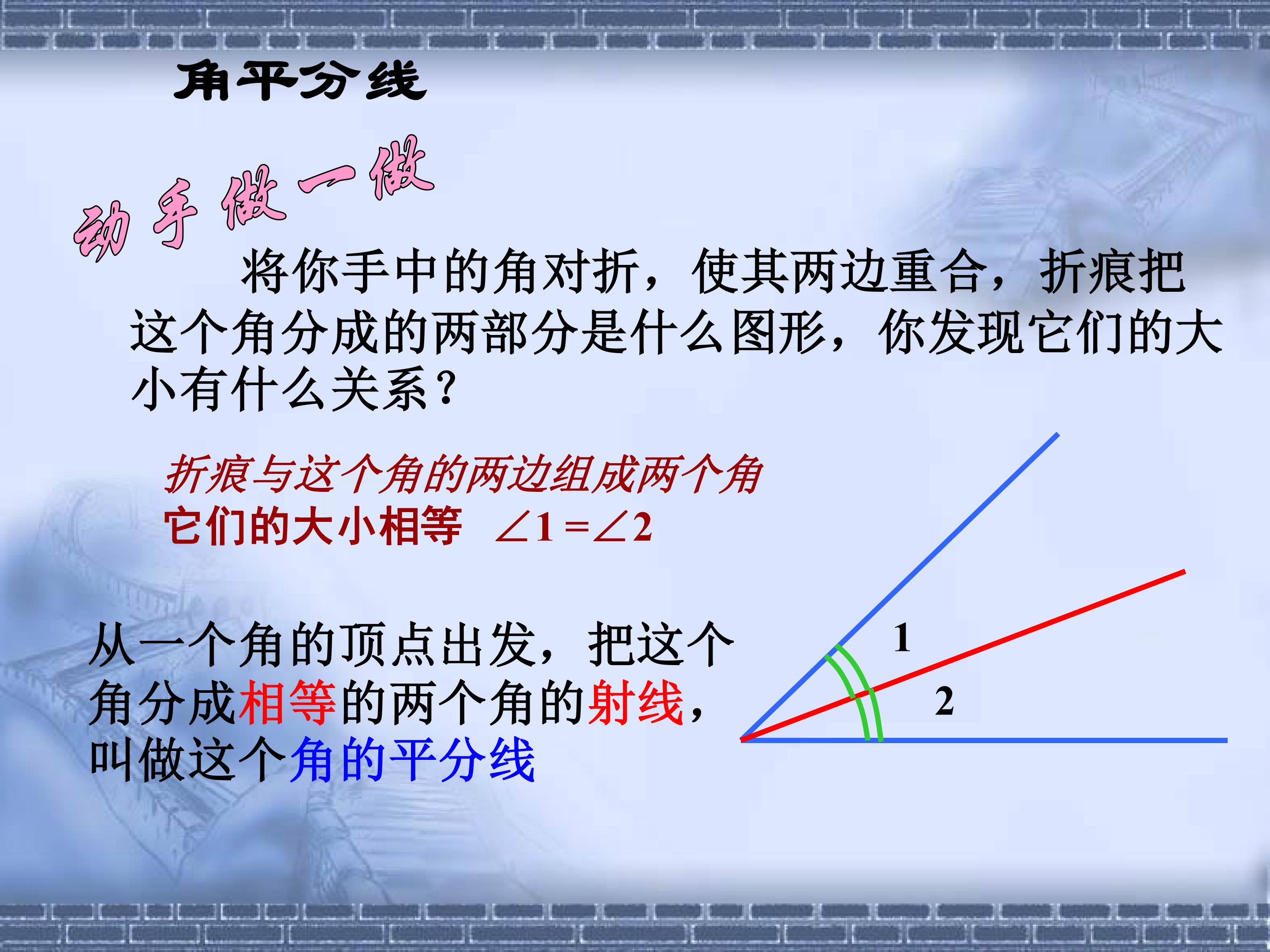 角平分线

动手做一做

将你手中的角对折，使其两边重合，折痕把这个角分成的两部分是什么图形，你发现它们的大小有什么关系？

折痕与这个角的两边组成两个角
它们的大小相等 $\angle 1=\angle 2$

从一个角的顶点出发，把这个角分成相等的两个角的射线，叫做这个角的平分线

1
2